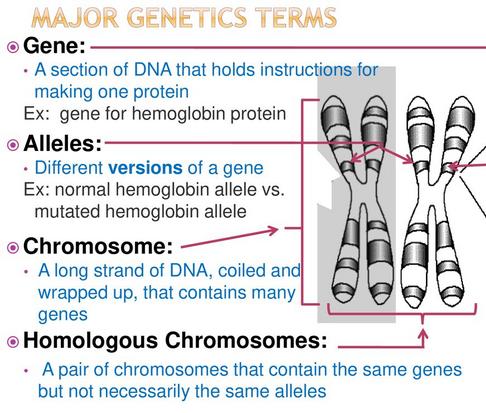 MAJOR GENETICS TERMS

Gene:

A section of DNA that holds instructions for making one protein

Ex: gene for hemoglobin protein

Alleles:

Different versions of a gene

Ex: normal hemoglobin allele vs. mutated hemoglobin allele

Chromosome:

A long strand of DNA, coiled and wrapped up, that contains many genes

Homologous Chromosomes:

A pair of chromosomes that contain the same genes but not necessarily the same alleles